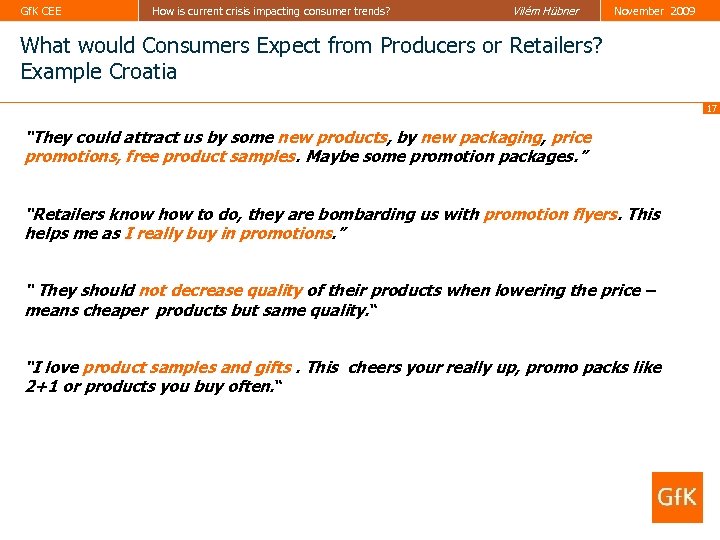 GfK CEE How is current crisis impacting consumer trends? Vilém Hübner November 2009

What would Consumers Expect from Producers or Retailers? Example Croatia

17

"They could attract us by some new products, by new packaging, price promotions, free product samples. Maybe some promotion packages."

"Retailers know how to do, they are bombarding us with promotion flyers. This helps me as I really buy in promotions."

" They should not decrease quality of their products when lowering the price – means cheaper products but same quality."

"I love product samples and gifts . This cheers your really up, promo packs like 2+1 or products you buy often."

GfK